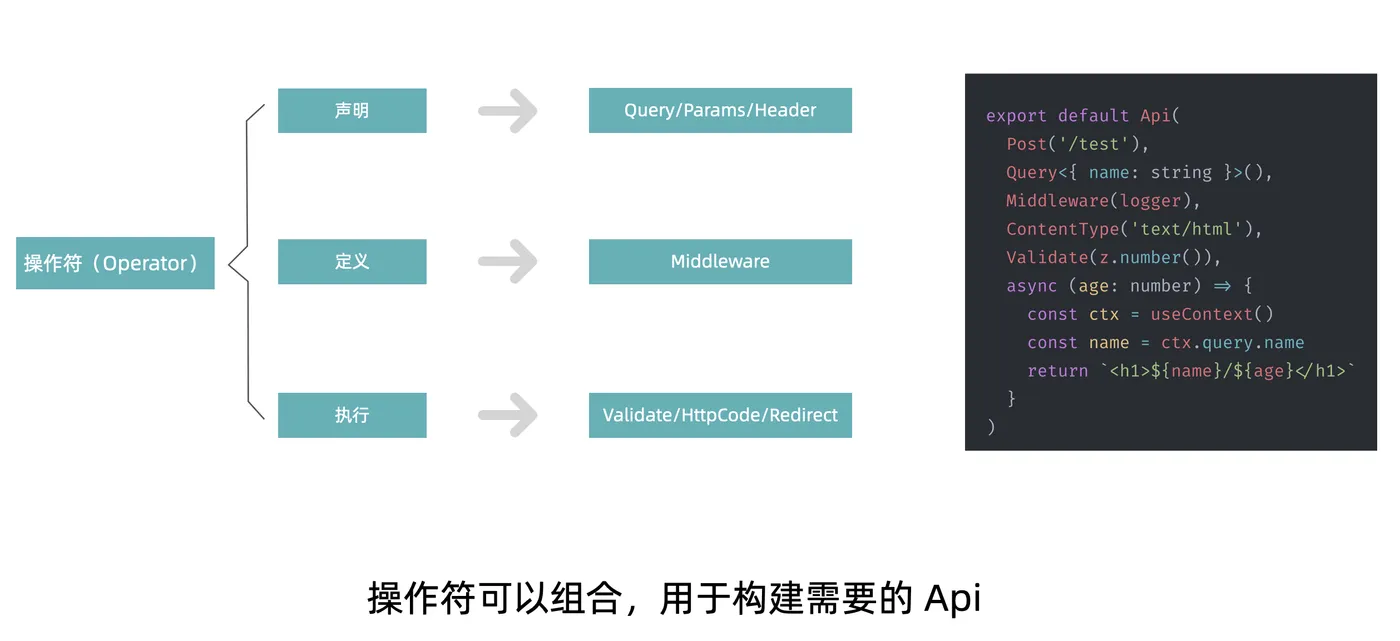 操作符（Operator）

声明

Query/Params/Header

定义

Middleware

执行

Validate/HttpCode/Redirect

export default Api(
  Post('/test'),
  Query<{ name: string }>(),
  Middleware(logger),
  ContentType('text/html'),
  Validate(z.number()),
  async (age: number) ⇒ {
    const ctx = useContext()
    const name = ctx.query.name
    return `<h1>${name}/${age}</h1>`
  }
)

操作符可以组合，用于构建需要的 Api